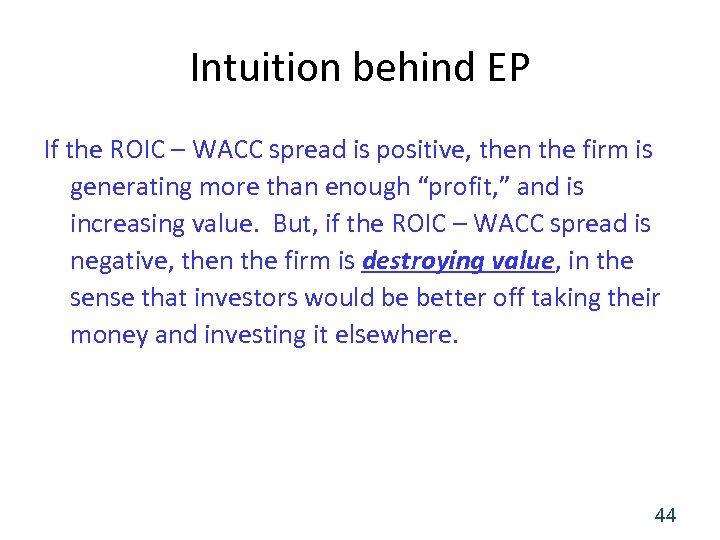 Intuition behind EP

If the ROIC – WACC spread is positive, then the firm is generating more than enough “profit,” and is increasing value. But, if the ROIC – WACC spread is negative, then the firm is destroying value, in the sense that investors would be better off taking their money and investing it elsewhere.

44